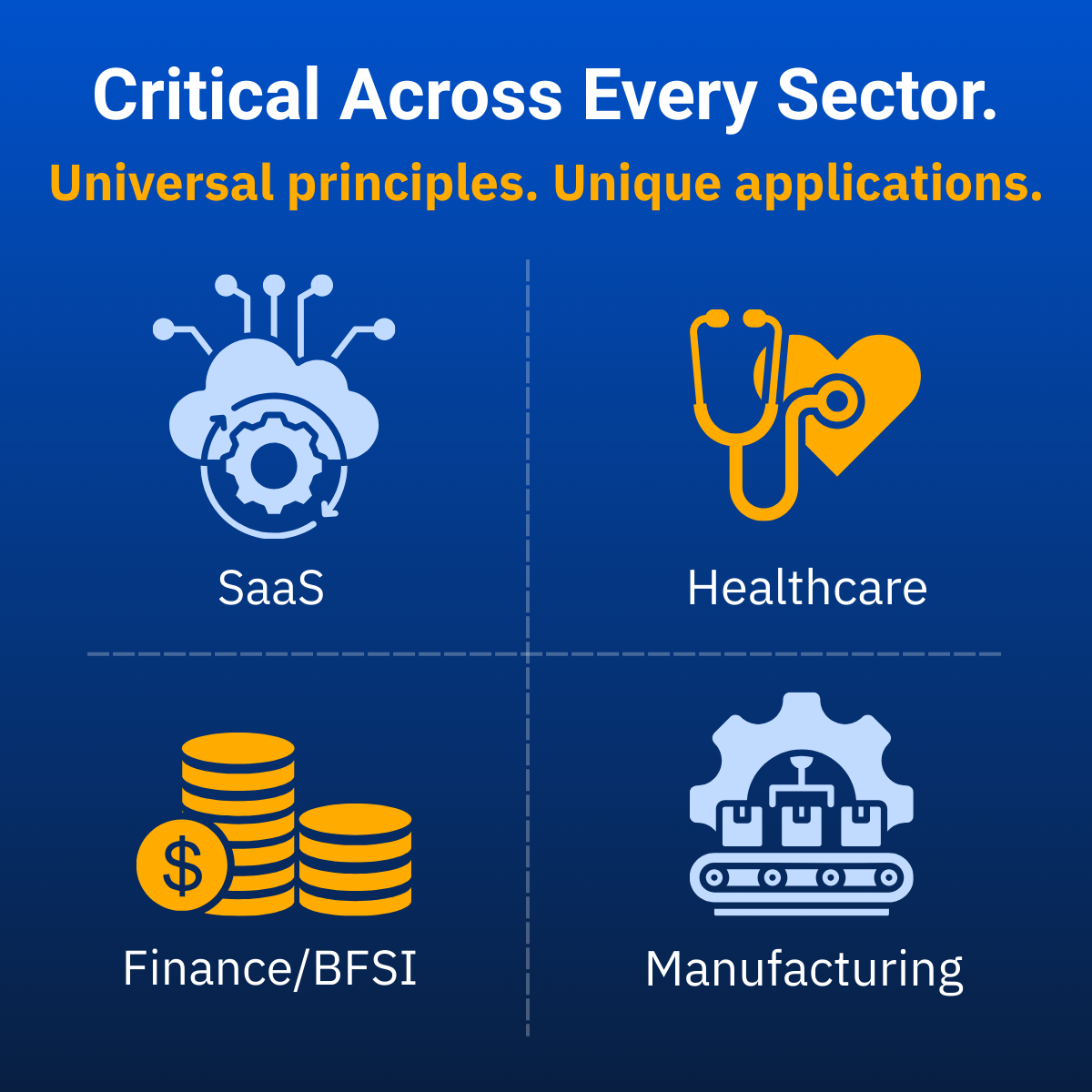 Critical Across Every Sector.
Universal principles. Unique applications.

SaaS

Healthcare

$

Finance/BFSI

Manufacturing